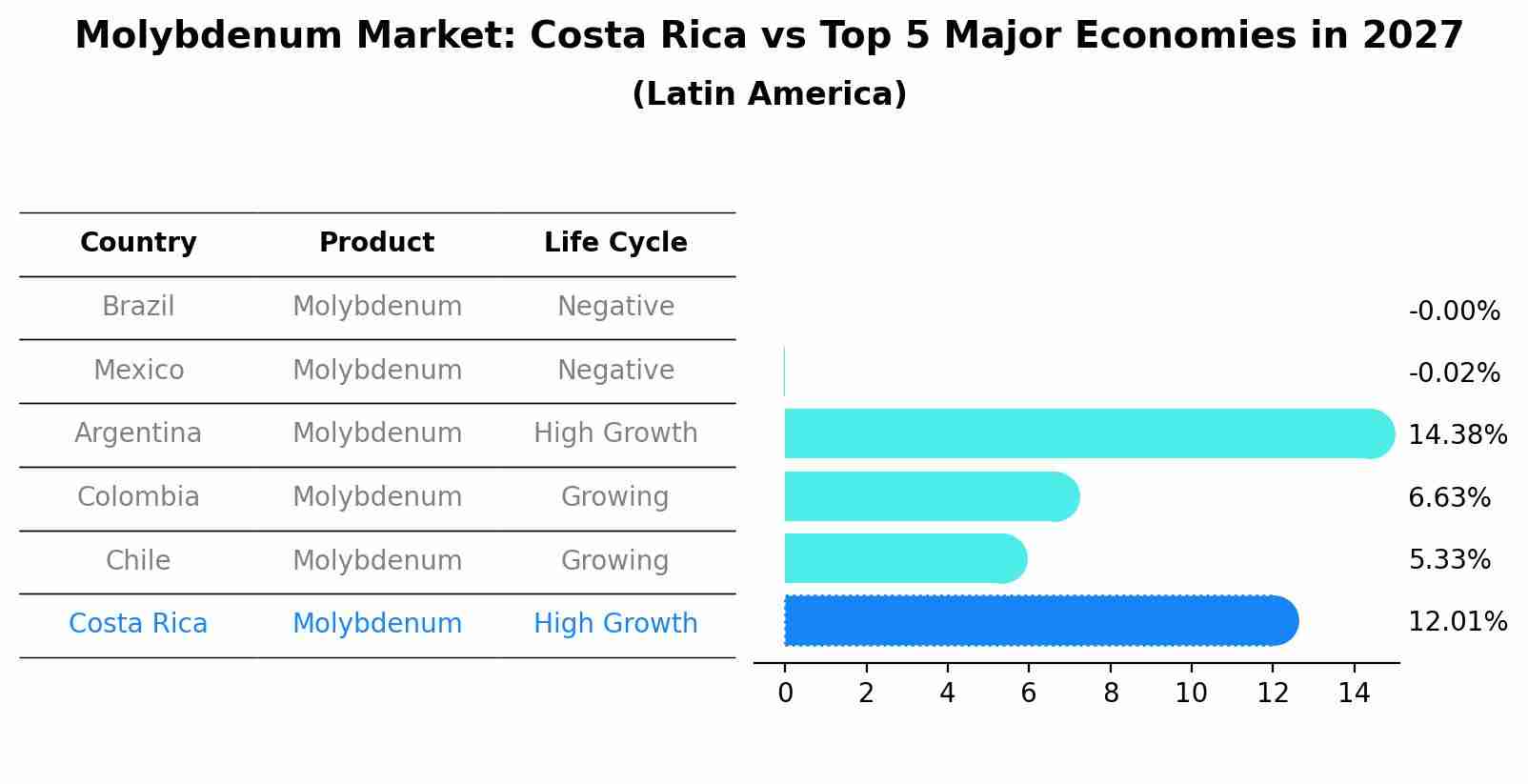 Molybdenum Market: Costa Rica vs Top 5 Major Economies in 2027
(Latin America)

| Country | Product | Life Cycle |
|---|---|---|
| Brazil | Molybdenum | Negative |
| Mexico | Molybdenum | Negative |
| Argentina | Molybdenum | High Growth |
| Colombia | Molybdenum | Growing |
| Chile | Molybdenum | Growing |
| Costa Rica | Molybdenum | High Growth |

-0.00%
-0.02%
14.38%
6.63%
5.33%
12.01%

0 2 4 6 8 10 12 14